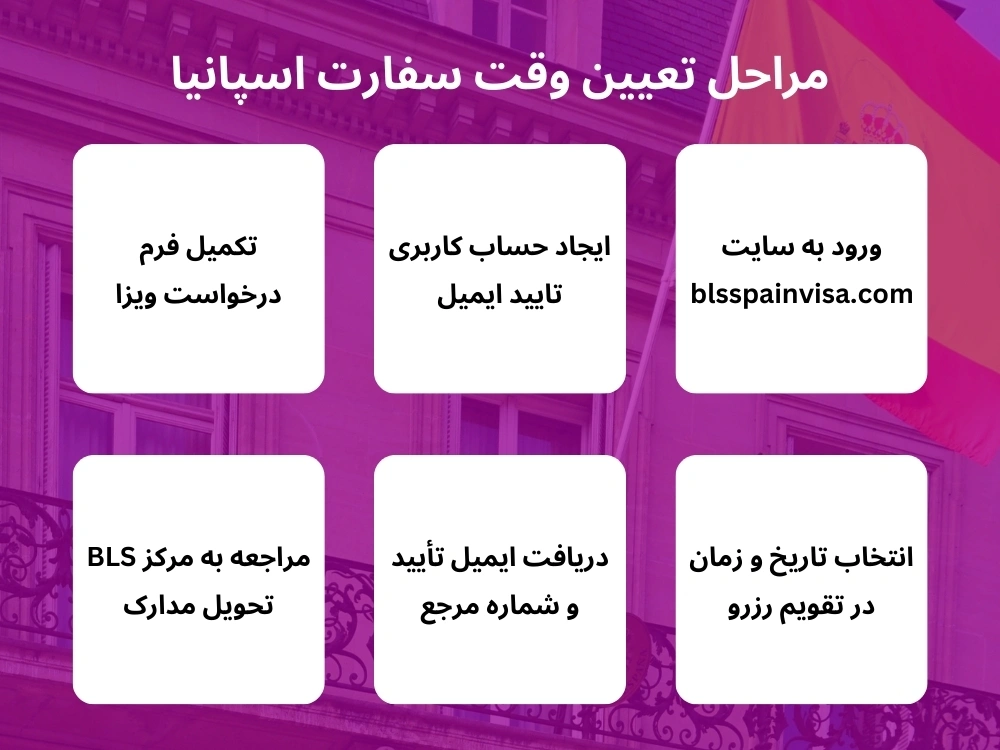 مراحل تعیین وقت سفارت اسپانیا

ورود به سایت
blsspainvisa.com

ایجاد حساب کاربری
تایید ایمیل

تکمیل فرم
درخواست ویزا

انتخاب تاریخ و زمان
در تقویم رزرو

دریافت ایمیل تأیید
و شماره مرجع

مراجعه به مرکز BLS
تحویل مدارک